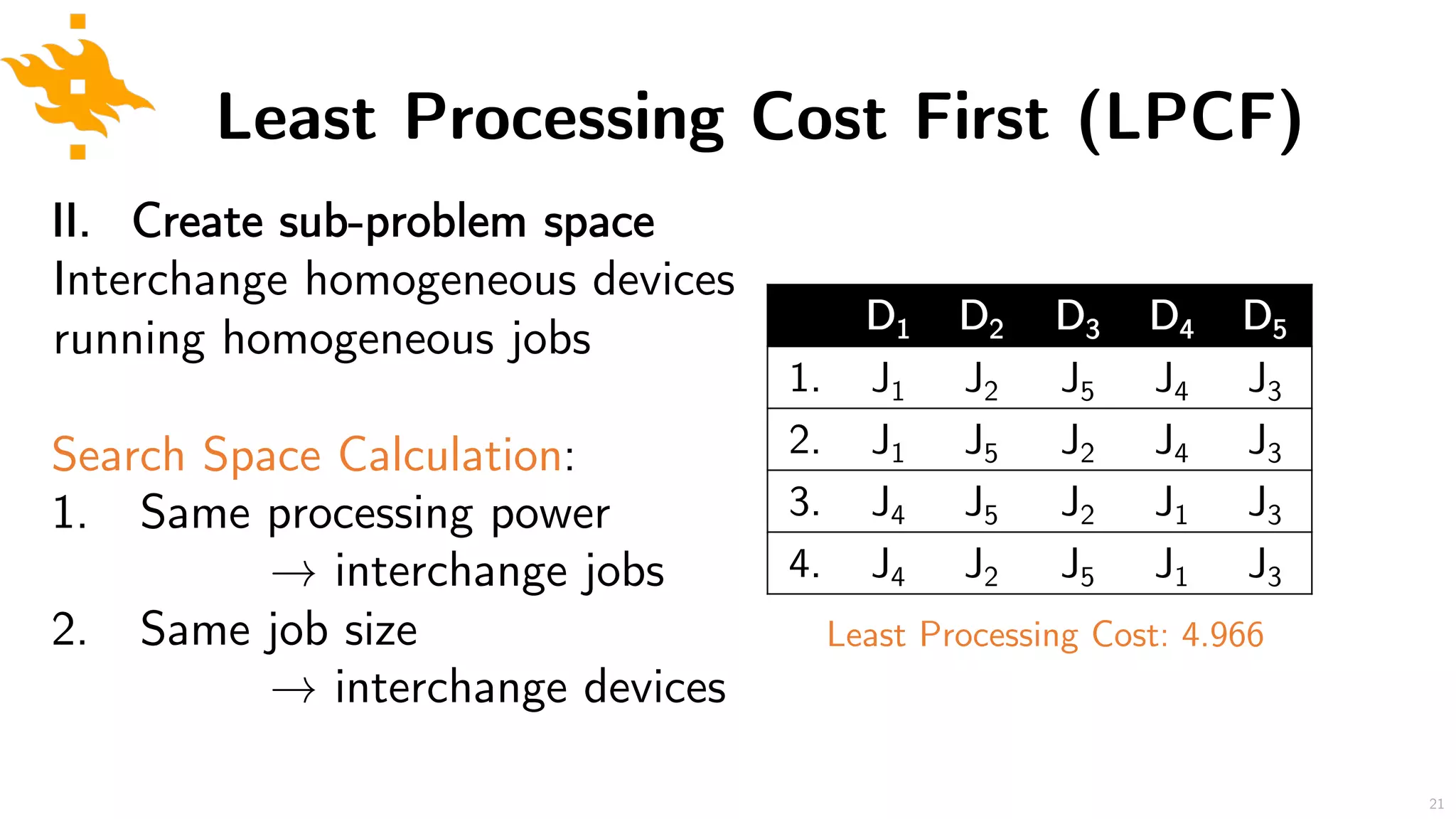 Least Processing Cost First (LPCF)

II. Create sub-problem space
Interchange homogeneous devices running homogeneous jobs

Search Space Calculation:
1. Same processing power
$\rightarrow$ interchange jobs
2. Same job size
$\rightarrow$ interchange devices

| | $D_1$ | $D_2$ | $D_3$ | $D_4$ | $D_5$ |
|---|---|---|---|---|---|
| 1. | $J_1$ | $J_2$ | $J_5$ | $J_4$ | $J_3$ |
| 2. | $J_1$ | $J_5$ | $J_2$ | $J_4$ | $J_3$ |
| 3. | $J_4$ | $J_5$ | $J_2$ | $J_1$ | $J_3$ |
| 4. | $J_4$ | $J_2$ | $J_5$ | $J_1$ | $J_3$ |

Least Processing Cost: 4.966

21